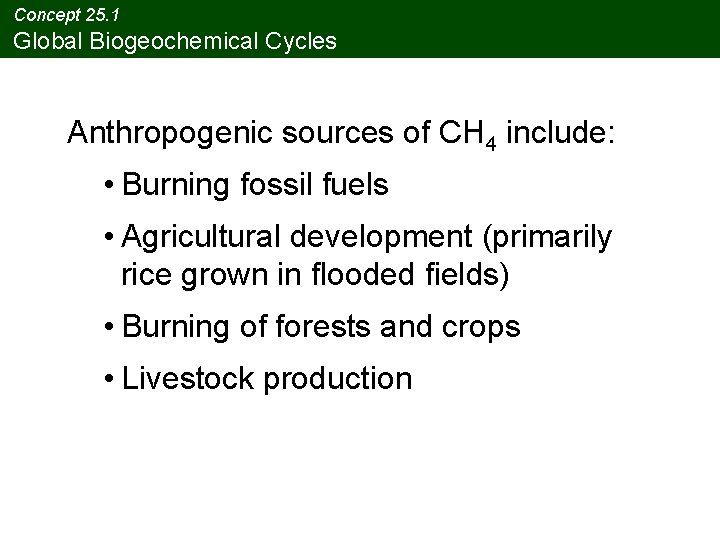 Concept 25.1
Global Biogeochemical Cycles

Anthropogenic sources of $CH_4$ include:

• Burning fossil fuels

• Agricultural development (primarily rice grown in flooded fields)

• Burning of forests and crops

• Livestock production